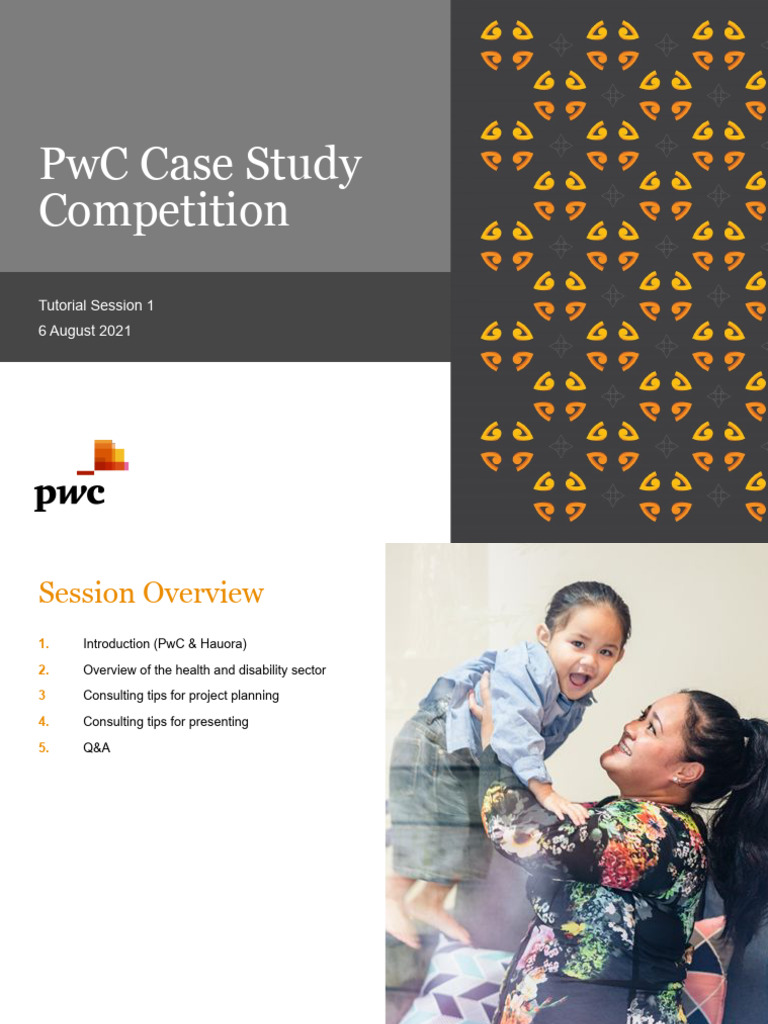 PwC Case Study Competition

Tutorial Session 1
6 August 2021

pwc

Session Overview

1. Introduction (PwC & Hauora)
2. Overview of the health and disability sector
3 Consulting tips for project planning
4. Consulting tips for presenting
5. Q&A